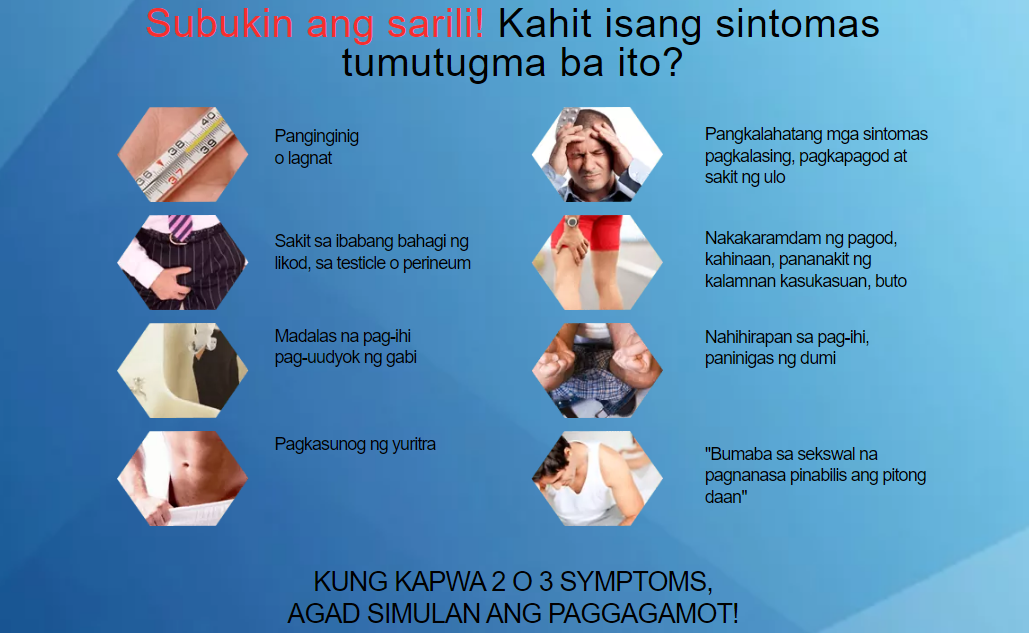 Subukin ang sarili! Kahit isang sintomas tumutugma ba ito?

Panginginig o lagnat

Sakit sa ibabang bahagi ng likod, sa testicle o perineum

Madalas na pag-ihi pag-uudyok ng gabi

Pagkasunog ng yuritra

Pangkalahatang mga sintomas pagkalasing, pagkapagod at sakit ng ulo

Nakakaramdam ng pagod, kahinaan, pananakit ng kalamnan kasukasuan, buto

Nahihirapan sa pag-ihi, paninigas ng dumi

"Bumaba sa sekswal na pagnanasa pinabilis ang pitong daan"

KUNG KAPWA 2 O 3 SYMPTOMS, AGAD SIMULAN ANG PAGGAGAMOT!